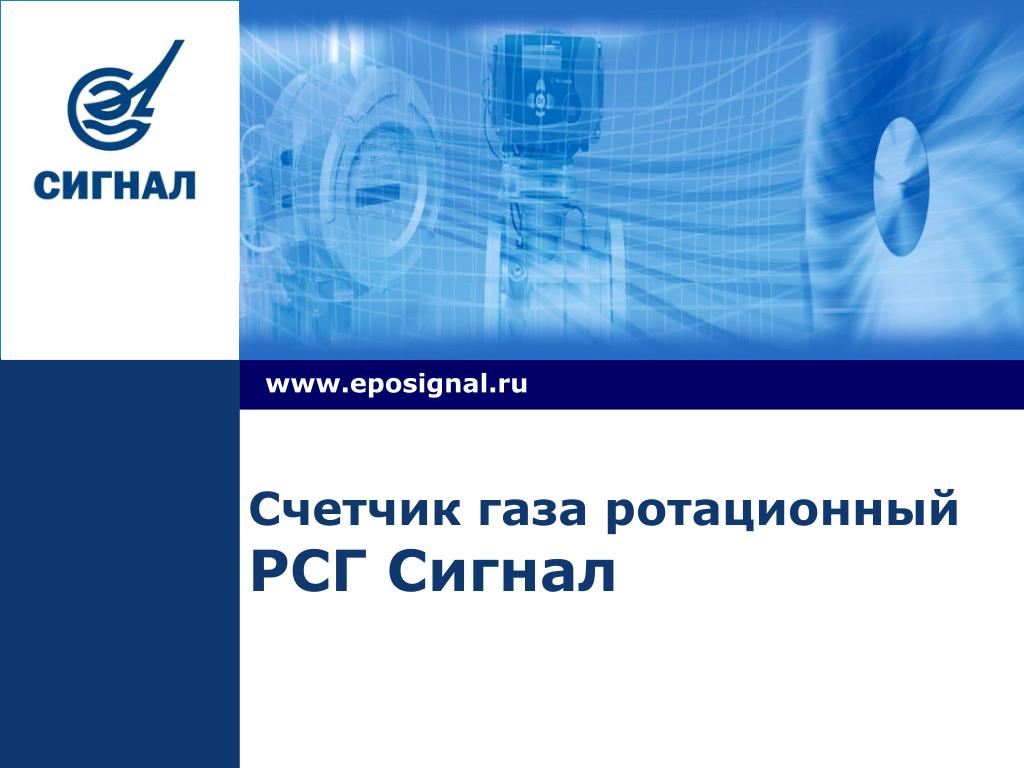 СИГНАЛ

www.eposignal.ru

Счетчик газа ротационный
РСГ Сигнал